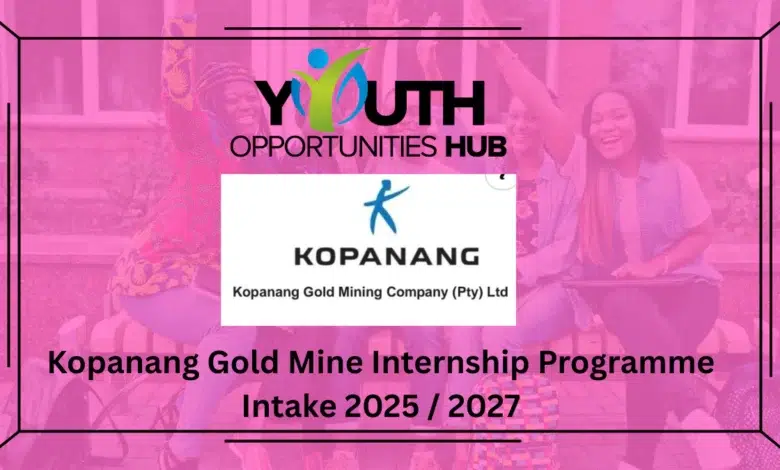 YOUTH
OPPORTUNITIES HUB

KOPANANG
Kopanang Gold Mining Company (Pty) Ltd

Kopanang Gold Mine Internship Programme
Intake 2025 / 2027